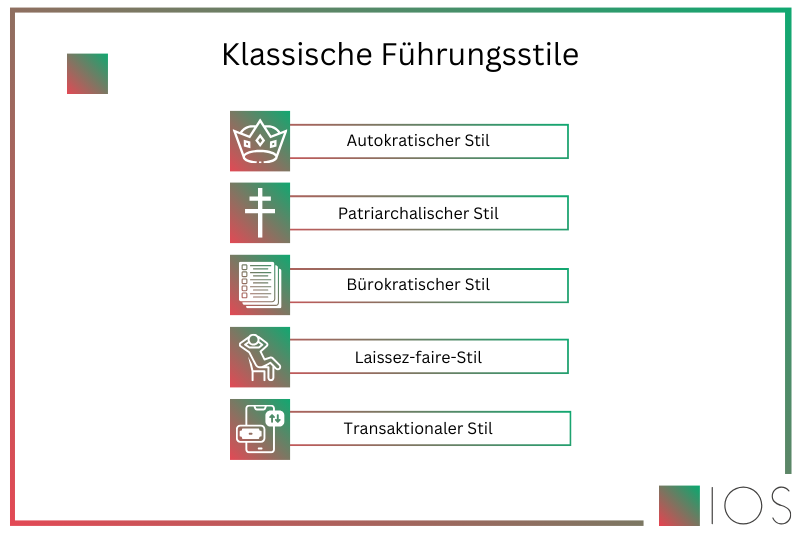 Klassische Führungsstile

Autokratischer Stil

Patriarchalischer Stil

Bürokratischer Stil

Laissez-faire-Stil

Transaktionaler Stil

IOS